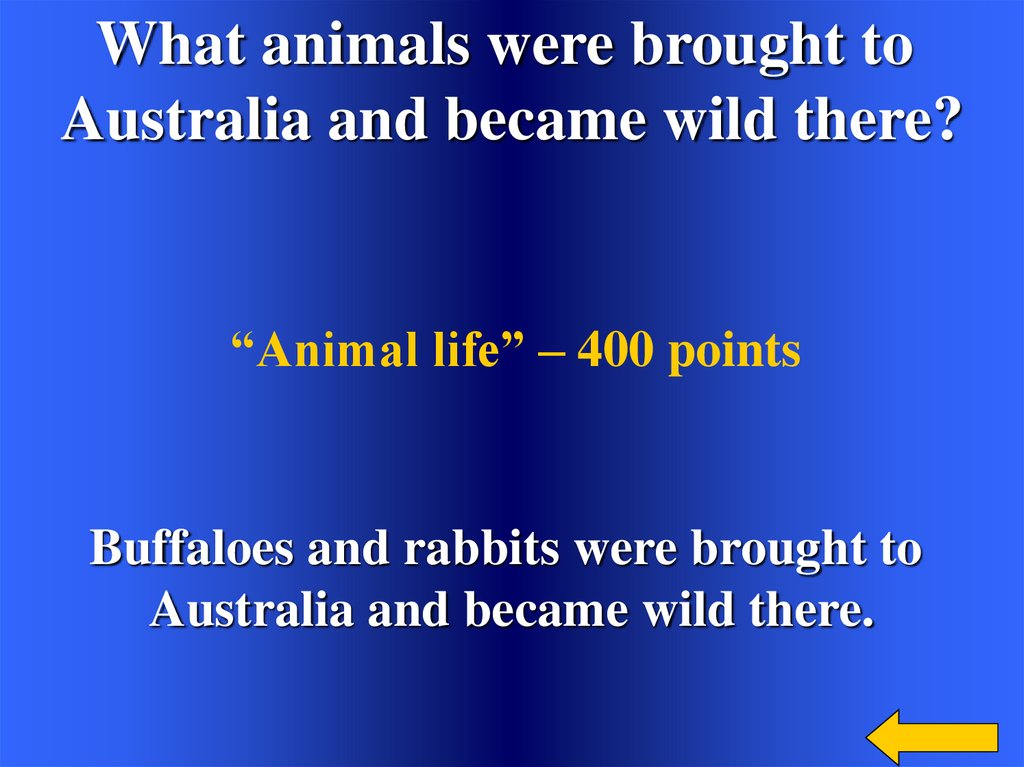 What animals were brought to Australia and became wild there?

“Animal life” – 400 points

Buffaloes and rabbits were brought to Australia and became wild there.